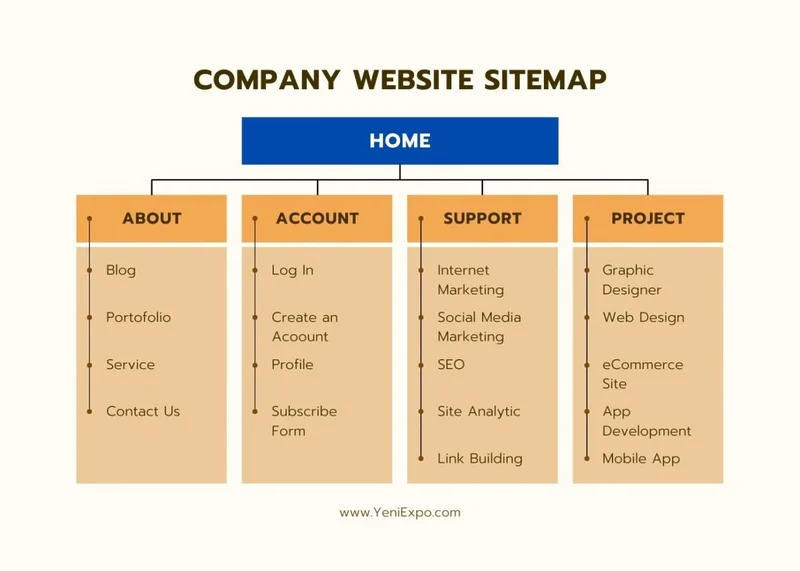 COMPANY WEBSITE SITEMAP

HOME

ABOUT

Blog

Portofolio

Service

Contact Us

ACCOUNT

Log In

Create an Acoount

Profile

Subscribe Form

SUPPORT

Internet Marketing

Social Media Marketing

SEO

Site Analytic

Link Building

PROJECT

Graphic Designer

Web Design

eCommerce Site

App Development

Mobile App

www.YeniExpo.com